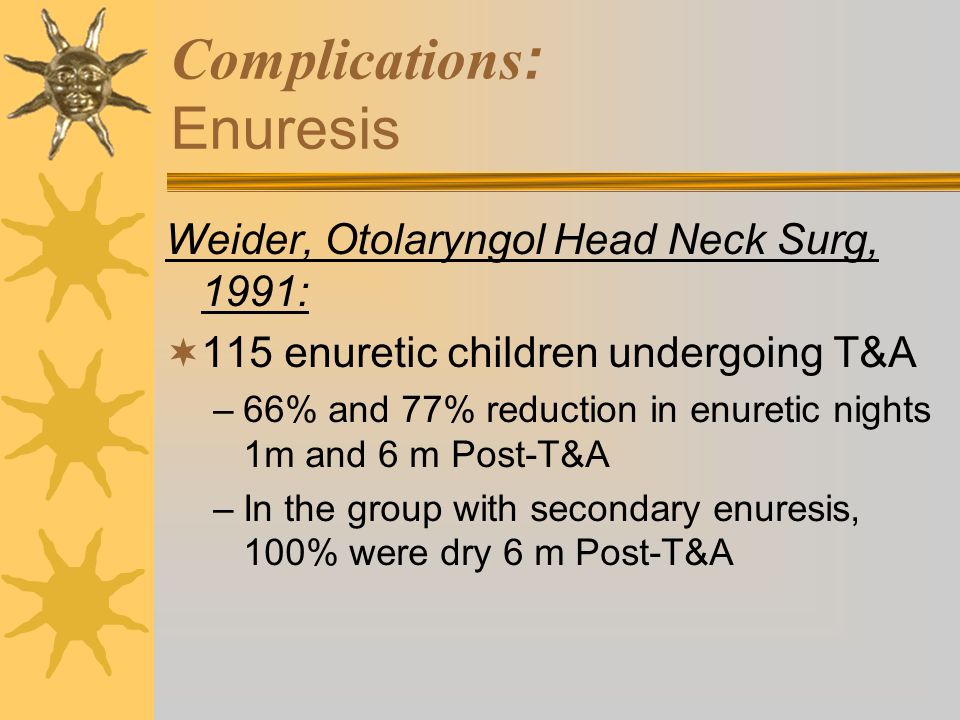 Complications:
Enuresis

Weider, Otolaryngol Head Neck Surg, 1991:

115 enuretic children undergoing T&A

– 66% and 77% reduction in enuretic nights 1m and 6 m Post-T&A

– In the group with secondary enuresis, 100% were dry 6 m Post-T&A